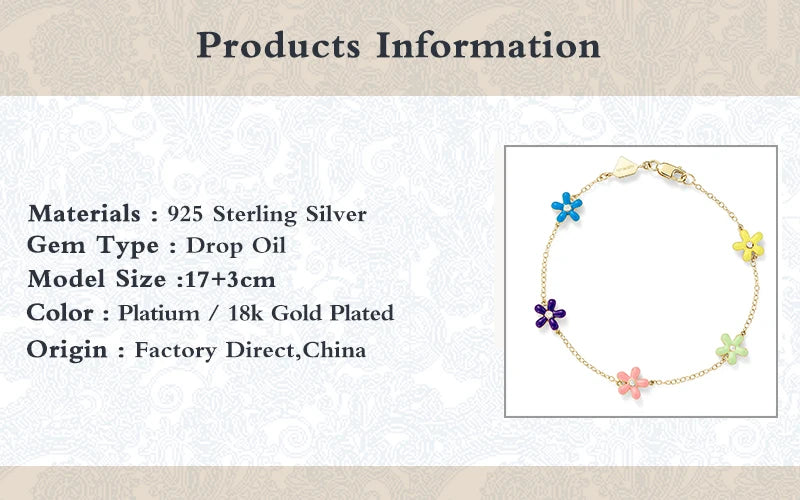 Products Information

Materials : 925 Sterling Silver
Gem Type : Drop Oil
Model Size :17+3cm
Color : Platium / 18k Gold Plated
Origin : Factory Direct,China